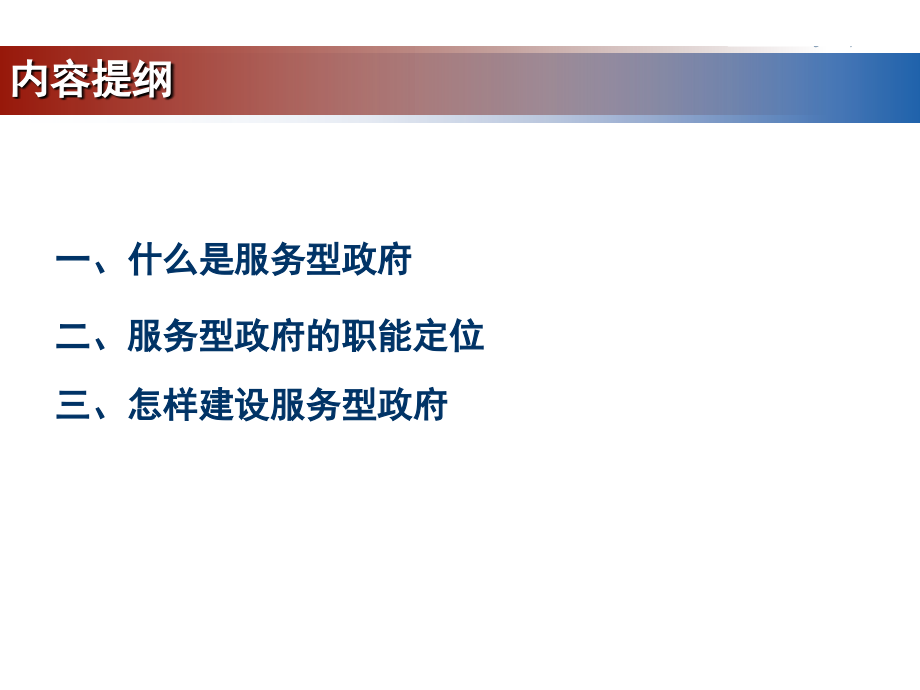 内容提纲

一、什么是服务型政府

二、服务型政府的职能定位

三、怎样建设服务型政府